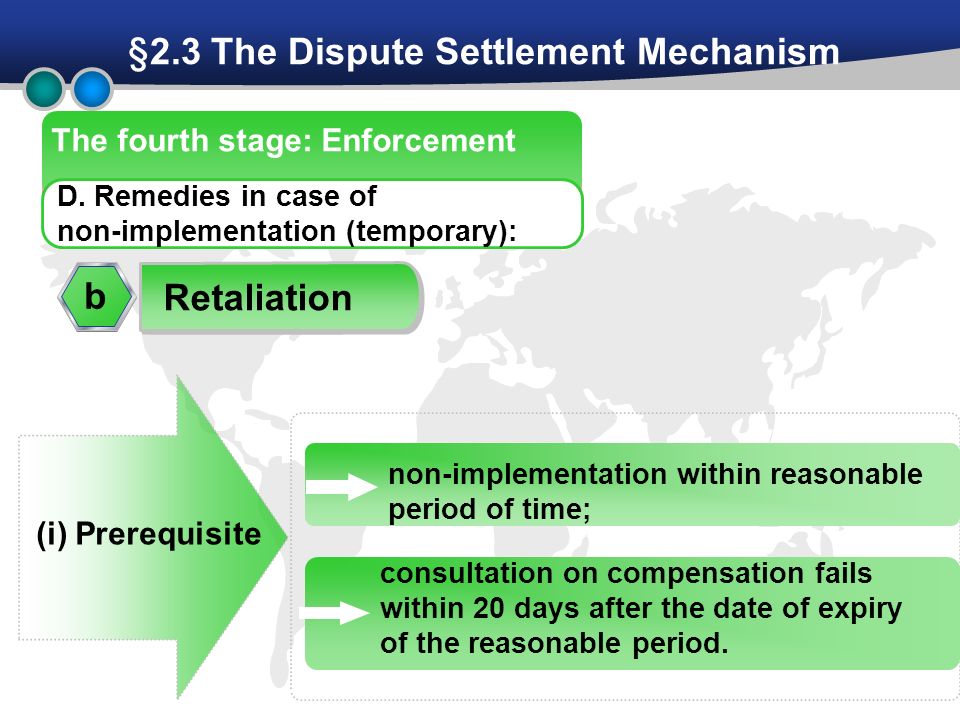 §2.3 The Dispute Settlement Mechanism

The fourth stage: Enforcement

D. Remedies in case of non-implementation (temporary):

b

Retaliation

(i) Prerequisite

non-implementation within reasonable period of time;

consultation on compensation fails within 20 days after the date of expiry of the reasonable period.